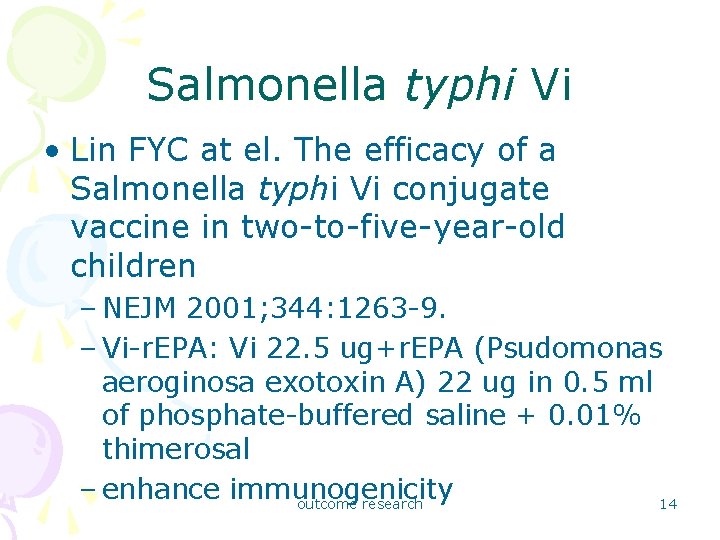 Salmonella typhi Vi

• Lin FYC at el. The efficacy of a Salmonella typhi Vi conjugate vaccine in two-to-five-year-old children
 – NEJM 2001;344:1263-9.
 – Vi-rEPA: Vi 22.5 ug+rEPA (Psudomonas aeroginosa exotoxin A) 22 ug in 0.5 ml of phosphate-buffered saline + 0.01% thimerosal
 – enhance immunogenicity

outcome research

14